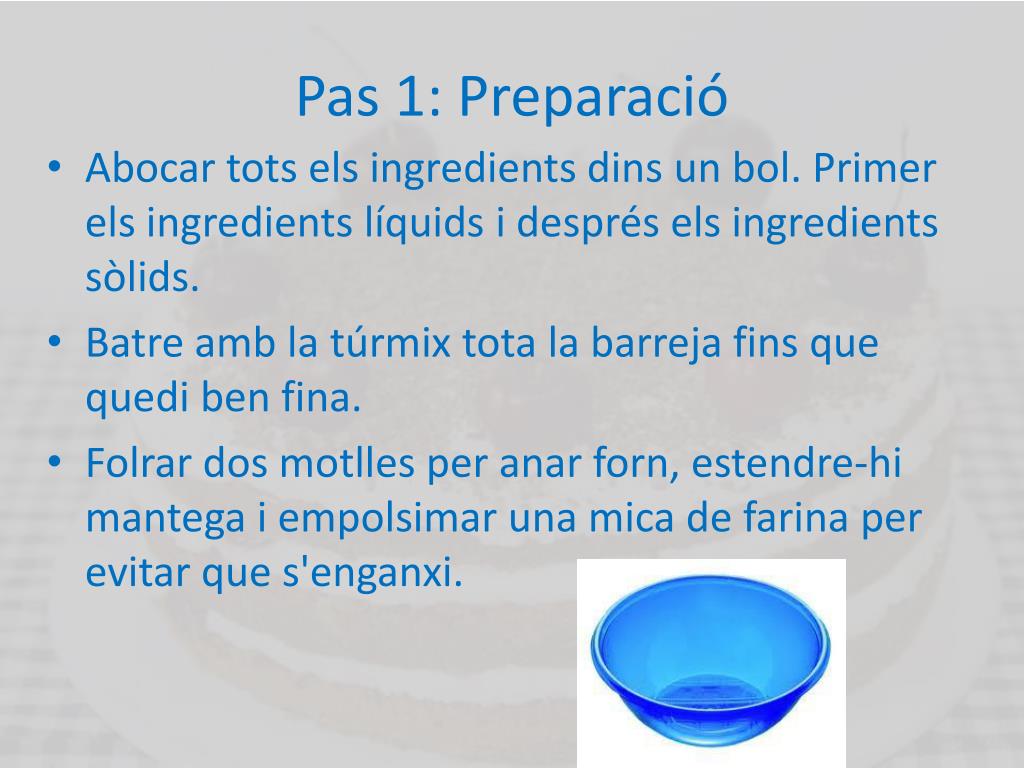 Pas 1: Preparació

• Abocar tots els ingredients dins un bol. Primer els ingredients líquids i després els ingredients sòlids.
• Batre amb la túrmix tota la barreja fins que quedi ben fina.
• Folrar dos motlles per anar forn, estendre-hi mantega i empolsimar una mica de farina per evitar que s'enganxi.